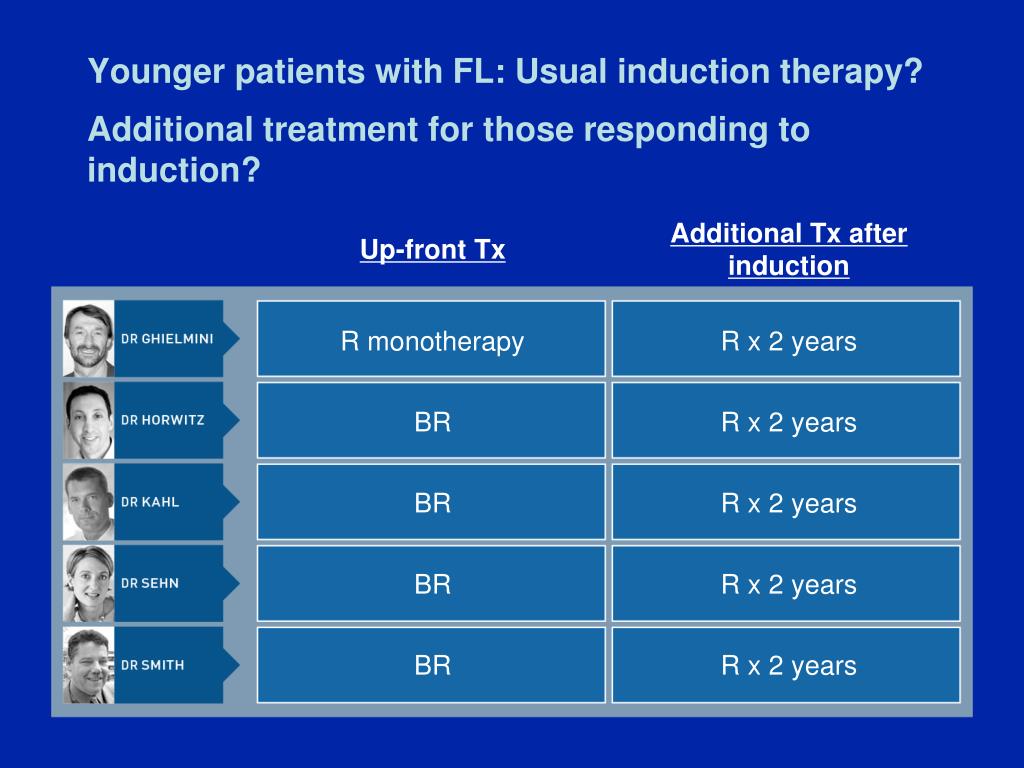 Younger patients with FL: Usual induction therapy?

Additional treatment for those responding to induction?

| | Up-front Tx | Additional Tx after induction |
|---|---|---|
| DR GHIELMINI | R monotherapy | R x 2 years |
| DR HORWITZ | BR | R x 2 years |
| DR KAHL | BR | R x 2 years |
| DR SEHN | BR | R x 2 years |
| DR SMITH | BR | R x 2 years |